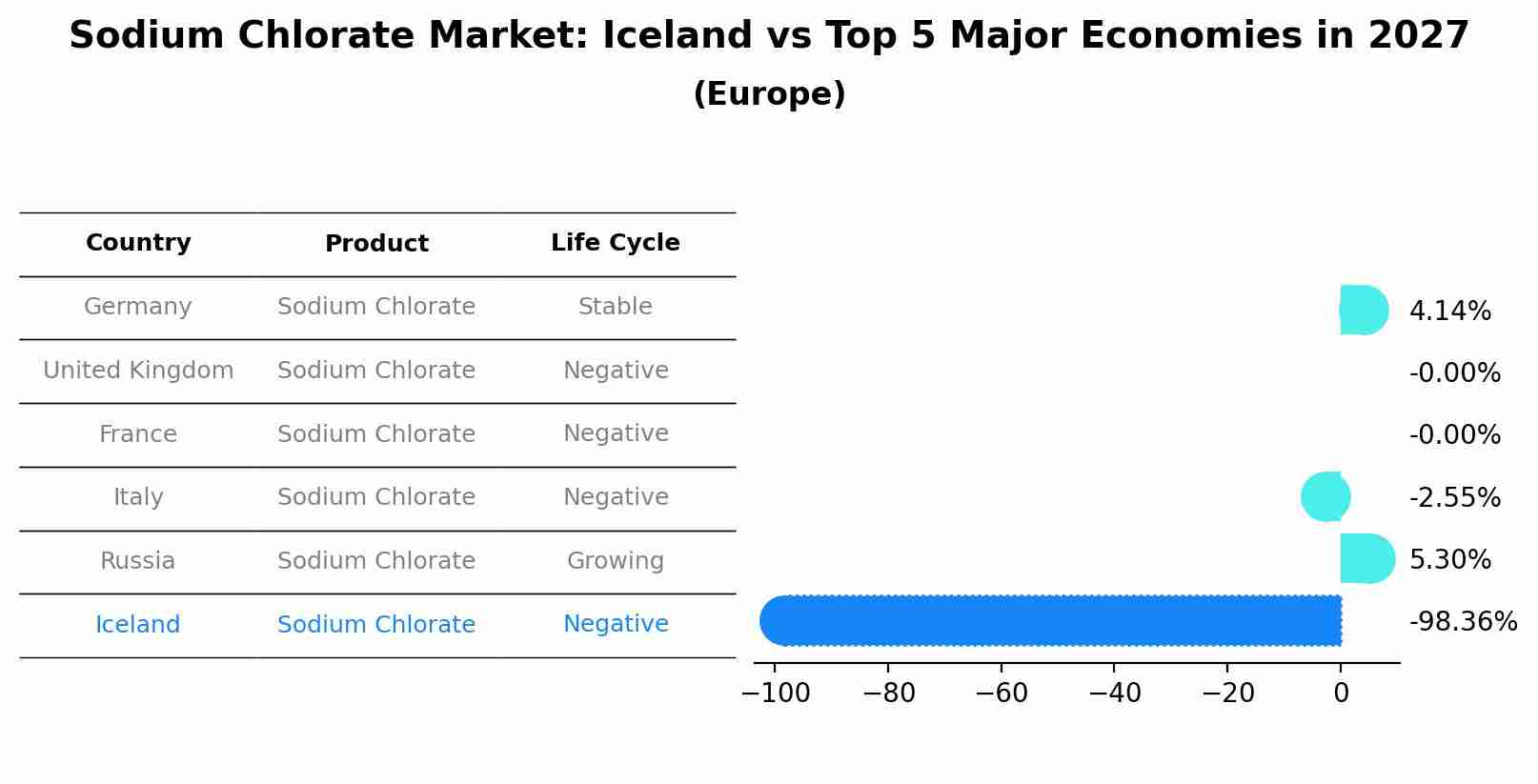 Sodium Chlorate Market: Iceland vs Top 5 Major Economies in 2027
(Europe)

| Country | Product | Life Cycle |
|---|---|---|
| Germany | Sodium Chlorate | Stable |
| United Kingdom | Sodium Chlorate | Negative |
| France | Sodium Chlorate | Negative |
| Italy | Sodium Chlorate | Negative |
| Russia | Sodium Chlorate | Growing |
| Iceland | Sodium Chlorate | Negative |

4.14%
-0.00%
-0.00%
-2.55%
5.30%
-98.36%

−100
−80
−60
−40
−20
0